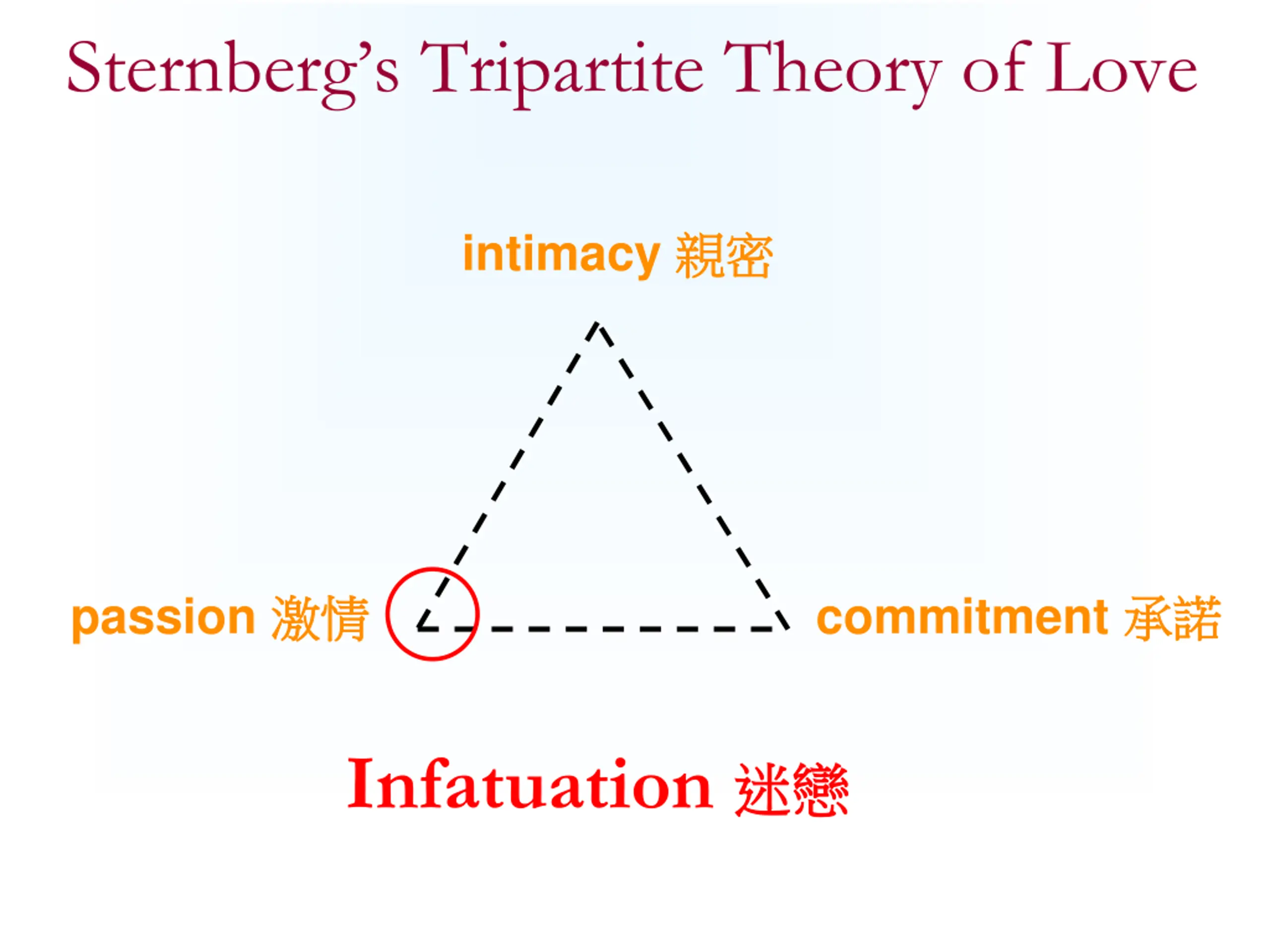 Sternberg's Tripartite Theory of Love

intimacy 親密

passion 激情

commitment 承諾

Infatuation 迷戀